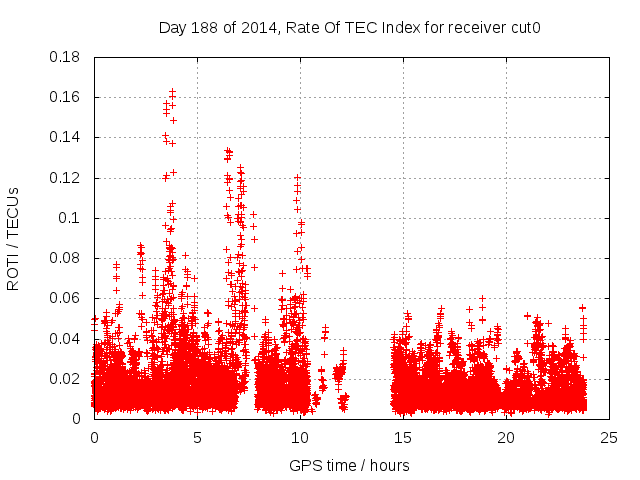 Day 188 of 2014, Rate Of TEC Index for receiver cut0

ROTI / TECUs

0.18
0.16
0.14
0.12
0.1
0.08
0.06
0.04
0.02
0

0
5
10
15
20
25

GPS time / hours